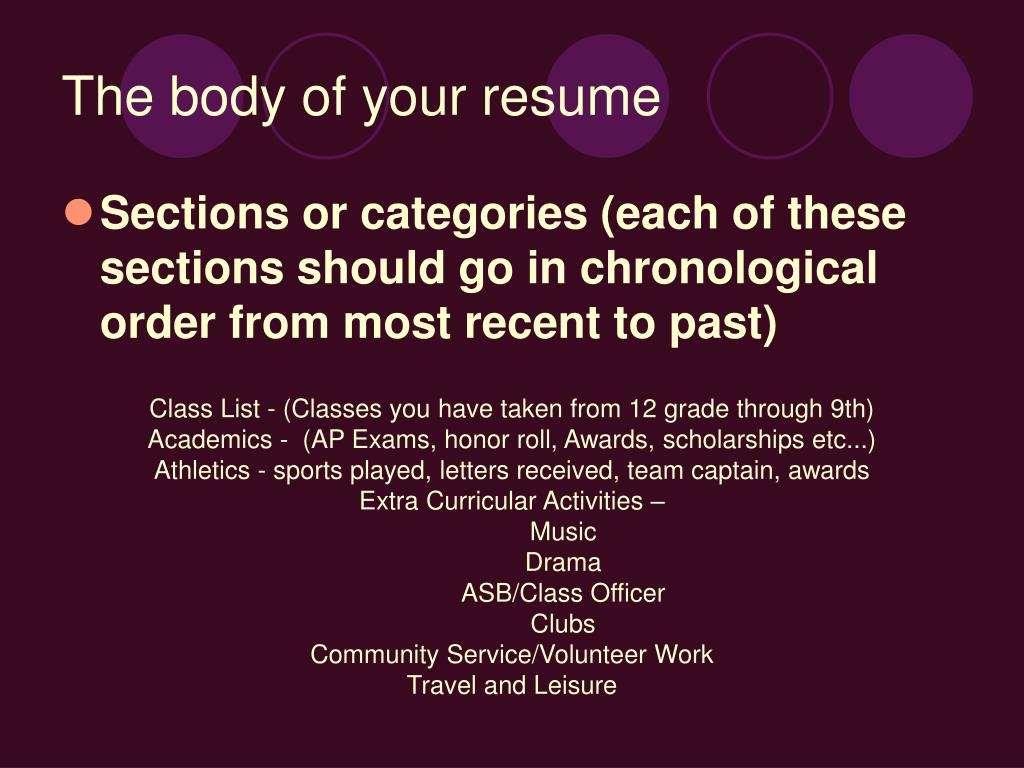 The body of your resume

Sections or categories (each of these sections should go in chronological order from most recent to past)

Class List - (Classes you have taken from 12 grade through 9th)
Academics - (AP Exams, honor roll, Awards, scholarships etc...)
Athletics - sports played, letters received, team captain, awards
Extra Curricular Activities –
Music
Drama
ASB/Class Officer
Clubs
Community Service/Volunteer Work
Travel and Leisure